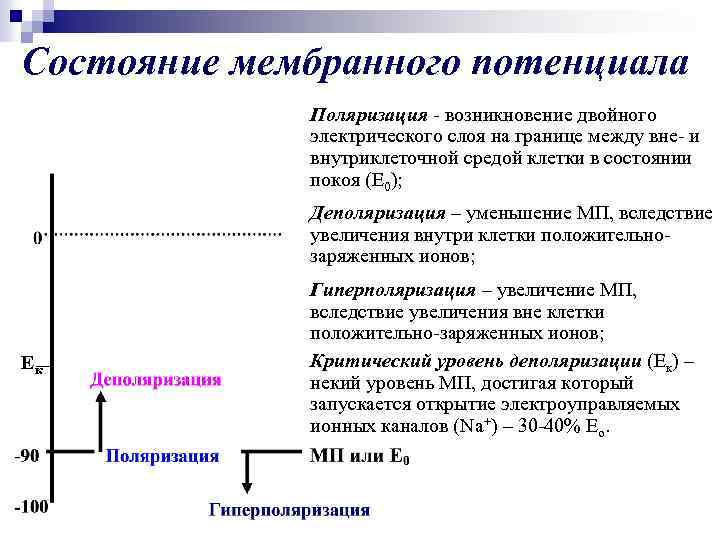 Состояние мембранного потенциала

Поляризация - возникновение двойного электрического слоя на границе между вне- и внутриклеточной средой клетки в состоянии покоя ($E_0$);

Деполяризация – уменьшение МП, вследствие увеличения внутри клетки положительно-заряженных ионов;

Гиперполяризация – увеличение МП, вследствие увеличения вне клетки положительно-заряженных ионов;

Критический уровень деполяризации ($E_к$) – некий уровень МП, достигая который запускается открытие электроуправляемых ионных каналов ($Na^+$) – 30-40% $E_о$.

0

$E_к$

Деполяризация

-90

Поляризация

МП или $E_0$

-100

Гиперполяризация